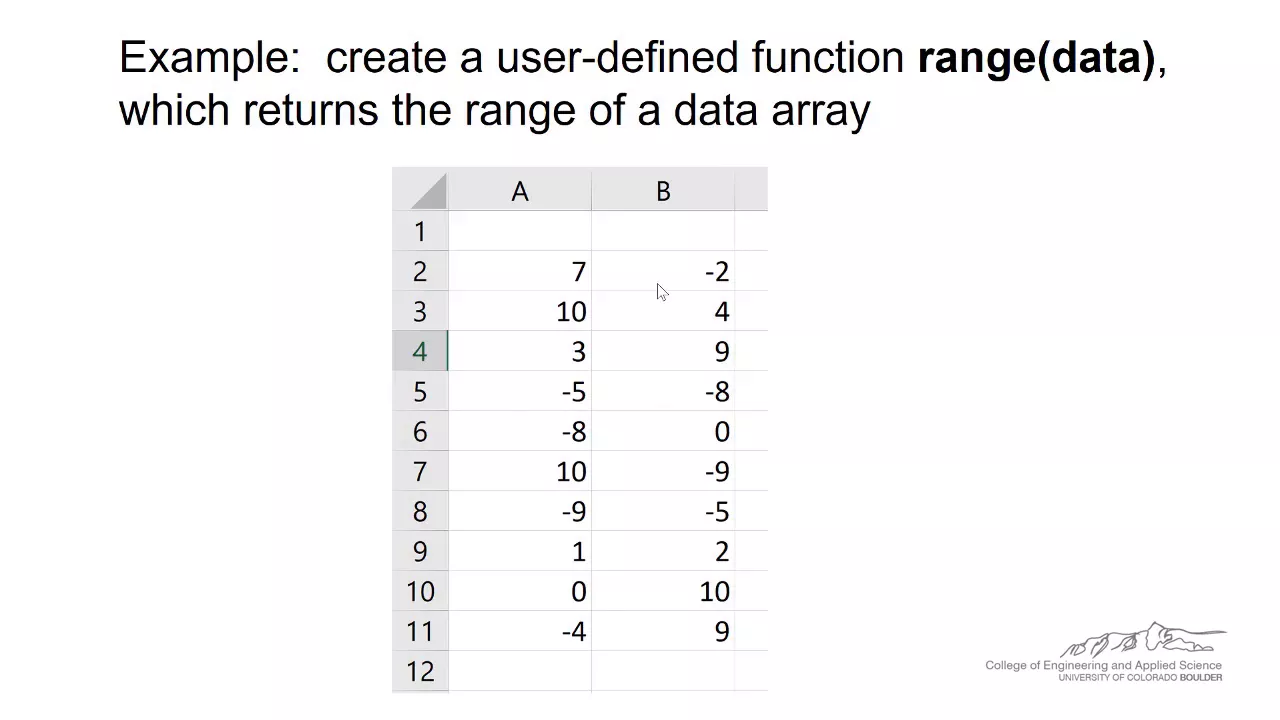 Example: create a user-defined function **range(data)**, which returns the range of a data array

| | A | B |
|---|---|---|
| 1 | | |
| 2 | 7 | -2 |
| 3 | 10 | 4 |
| 4 | 3 | 9 |
| 5 | -5 | -8 |
| 6 | -8 | 0 |
| 7 | 10 | -9 |
| 8 | -9 | -5 |
| 9 | 1 | 2 |
| 10 | 0 | 10 |
| 11 | -4 | 9 |
| 12 | | |

College of Engineering and Applied Science
UNIVERSITY OF COLORADO BOULDER